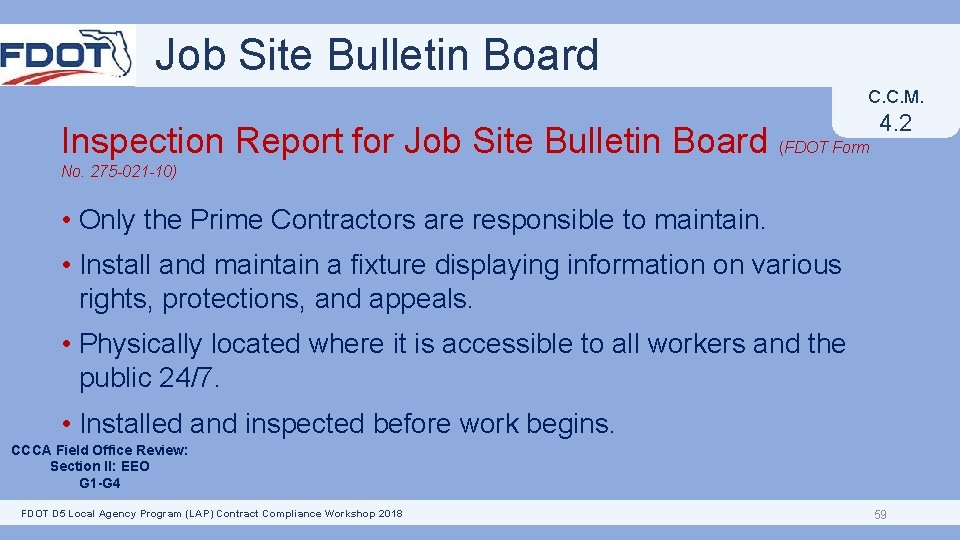 FDOT Job Site Bulletin Board

C.C.M.
4.2

Inspection Report for Job Site Bulletin Board (FDOT Form No. 275-021-10)

• Only the Prime Contractors are responsible to maintain.

• Install and maintain a fixture displaying information on various rights, protections, and appeals.

• Physically located where it is accessible to all workers and the public 24/7.

• Installed and inspected before work begins.

CCCA Field Office Review:
Section II: EEO
G1-G4

FDOT D5 Local Agency Program (LAP) Contract Compliance Workshop 2018

59